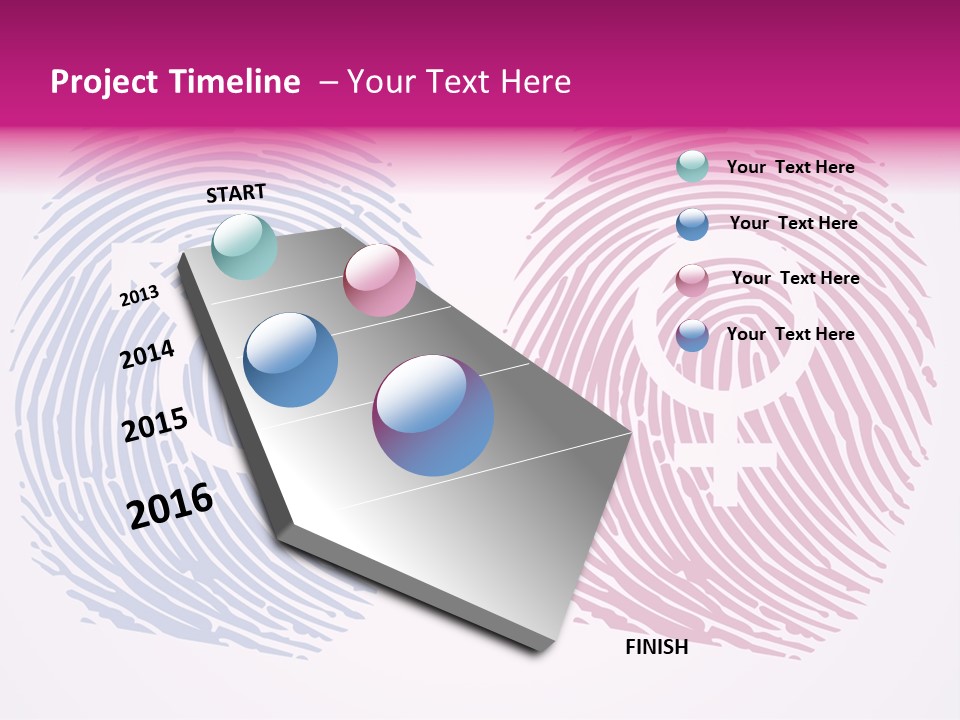 Project Timeline – Your Text Here

START

2013

2014

2015

2016

FINISH

Your Text Here

Your Text Here

Your Text Here

Your Text Here